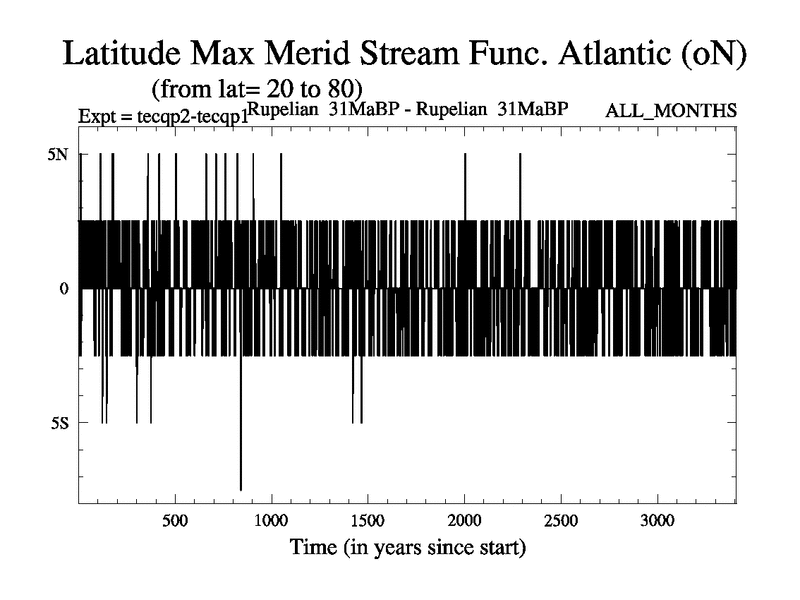 Latitude Max Merid Stream Func. Atlantic (oN)
(from lat= 20 to 80)
Expt = tecqp2-tecqp1 Rupelian 31MaBP - Rupelian 31MaBP ALL_MONTHS

5N
0
5S

500 1000 1500 2000 2500 3000
Time (in years since start)